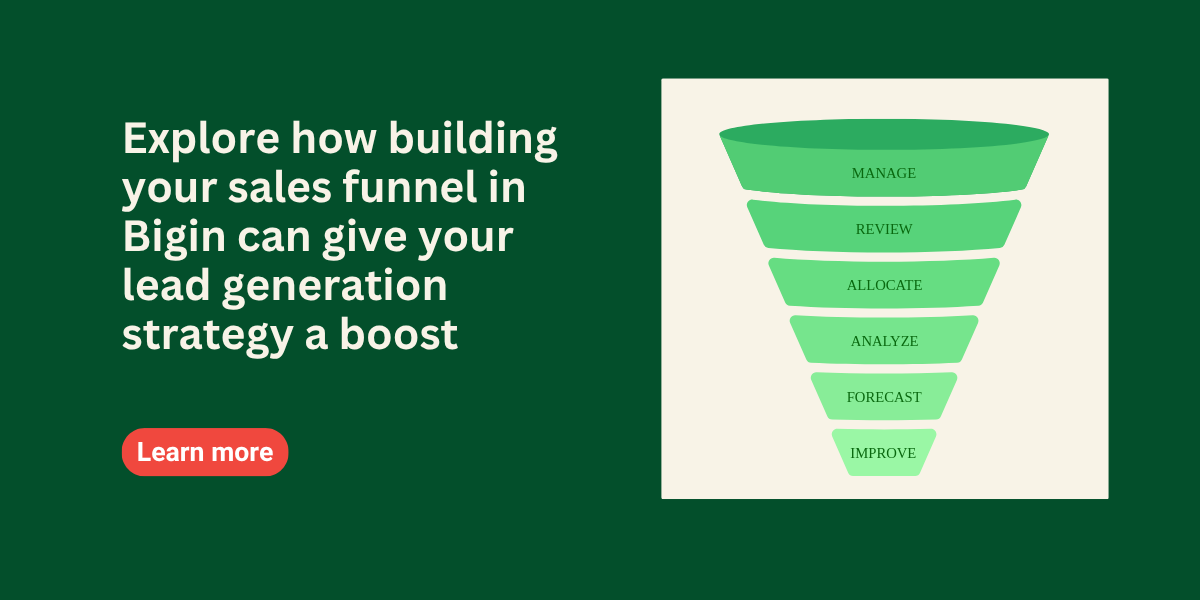 Explore how building your sales funnel in Bigin can give your lead generation strategy a boost

Learn more

MANAGE
REVIEW
ALLOCATE
ANALYZE
FORECAST
IMPROVE